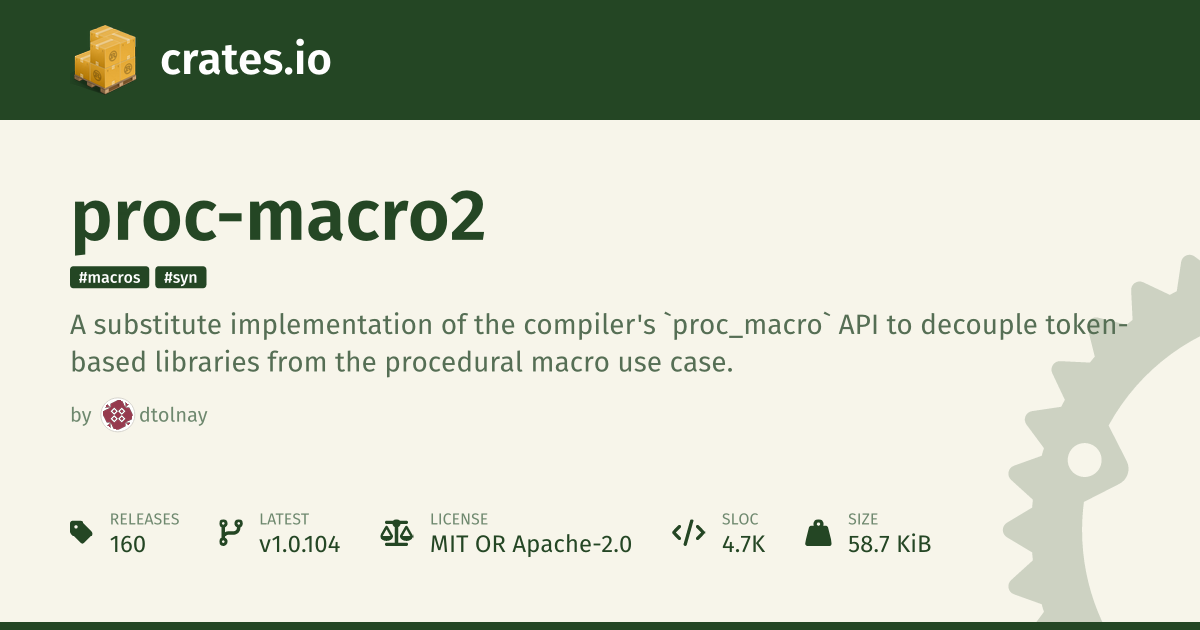 crates.io

proc-macro2

#macros #syn

A substitute implementation of the compiler's `proc_macro` API to decouple token-based libraries from the procedural macro use case.

by dtolnay

RELEASES
160

LATEST
v1.0.104

LICENSE
MIT OR Apache-2.0

SLOC
4.7K

SIZE
58.7 KiB